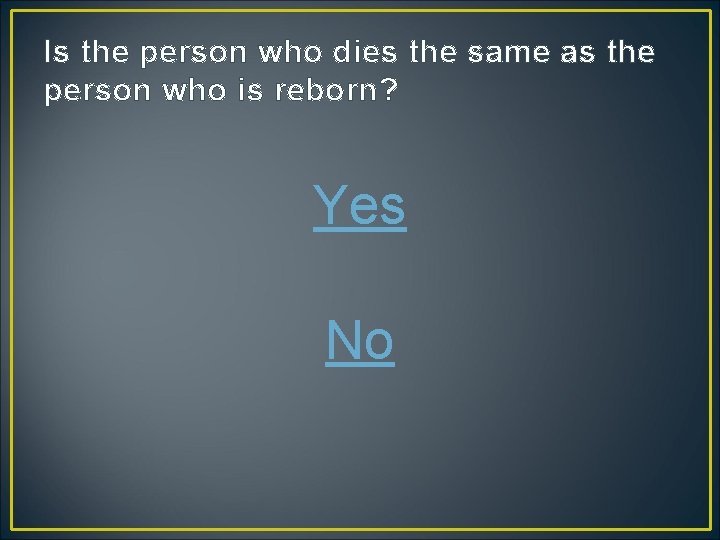 Is the person who dies the same as the person who is reborn?

Yes

No